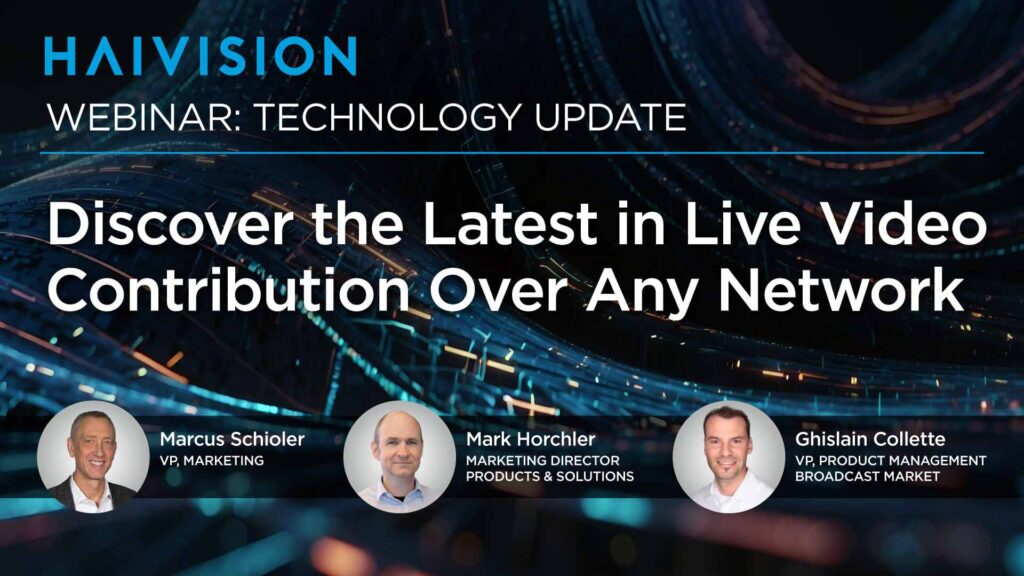 HAIVISION

WEBINAR: TECHNOLOGY UPDATE

Discover the Latest in Live Video Contribution Over Any Network

Marcus Schioler
VP, MARKETING

Mark Horchler
MARKETING DIRECTOR
PRODUCTS & SOLUTIONS

Ghislain Collette
VP, PRODUCT MANAGEMENT
BROADCAST MARKET